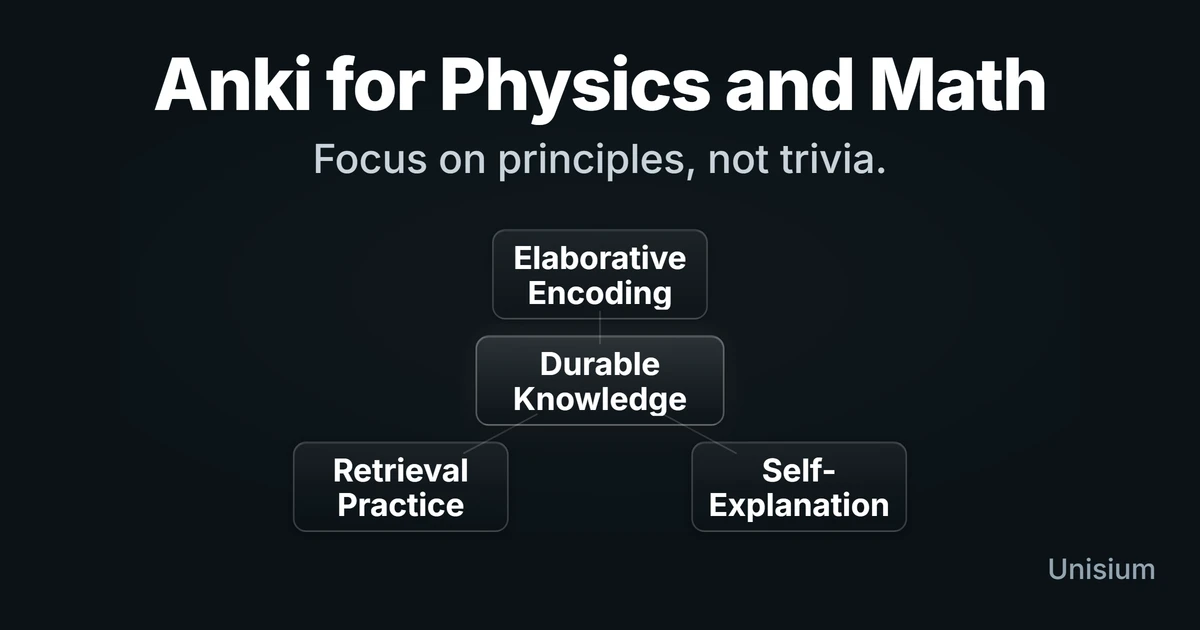 Anki for Physics and Math

Focus on principles, not trivia.

Elaborative Encoding

Durable Knowledge

Retrieval Practice

Self-Explanation

Unisium